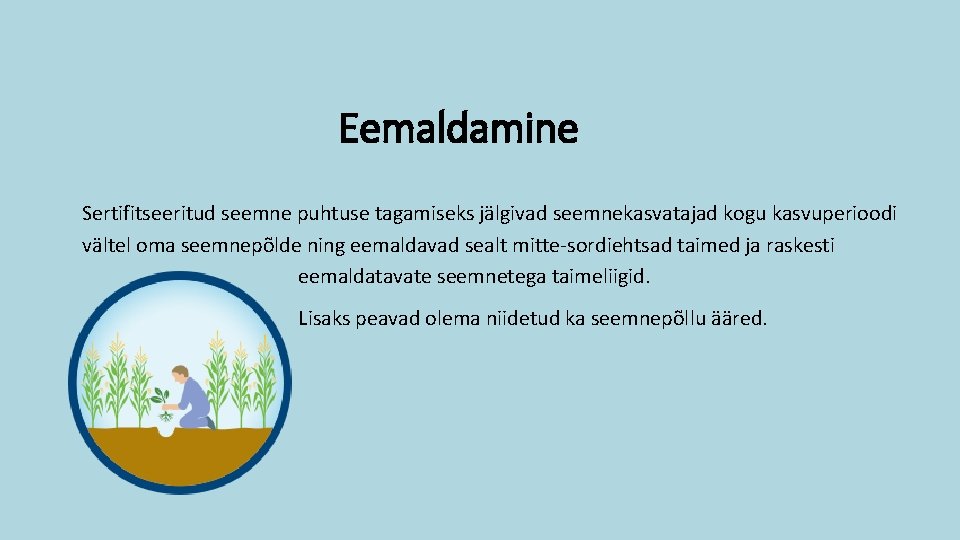 Eemaldamine

Sertifitseeritud seemne puhtuse tagamiseks jälgivad seemnekasvatajad kogu kasvuperioodi vältel oma seemnepõlde ning eemaldavad sealt mitte-sordiehtsad taimed ja raskesti eemaldatavate seemnetega taimeliigid.

Lisaks peavad olema niidetud ka seemnepõllu ääred.